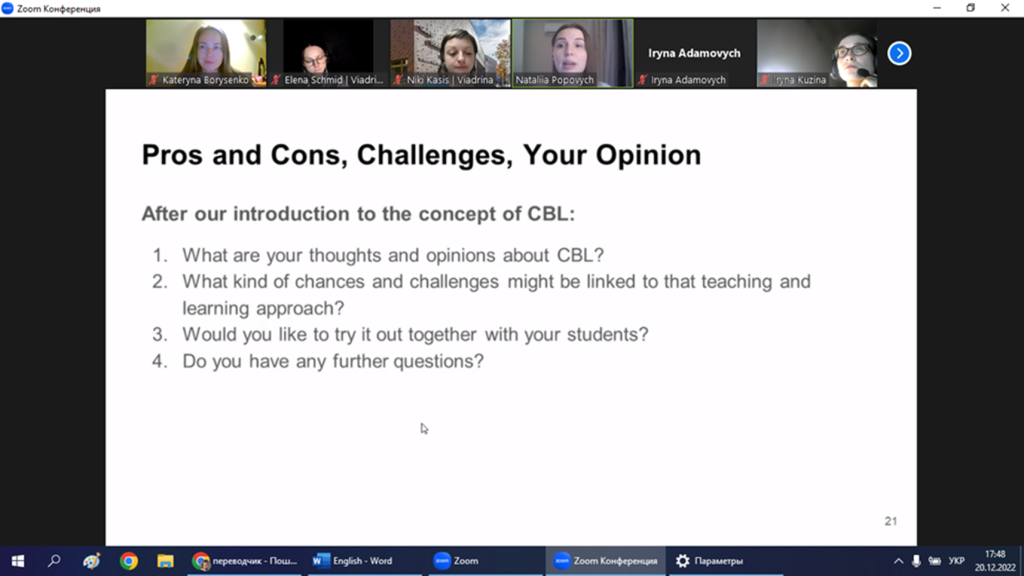 Zoom Конференция

Kateryna Borysenko
Elena Schmid | Viadri...
Niki Kasis | Viadrina
Nataliia Popovych
Iryna Adamovych
Iryna Adamovych
Iryna Kuzina

Pros and Cons, Challenges, Your Opinion

After our introduction to the concept of CBL:

1. What are your thoughts and opinions about CBL?
2. What kind of chances and challenges might be linked to that teaching and learning approach?
3. Would you like to try it out together with your students?
4. Do you have any further questions?

21

переводчик - Пош...
English - Word
Zoom
Zoom Конференция
Параметры
УКР
17:48
20.12.2022